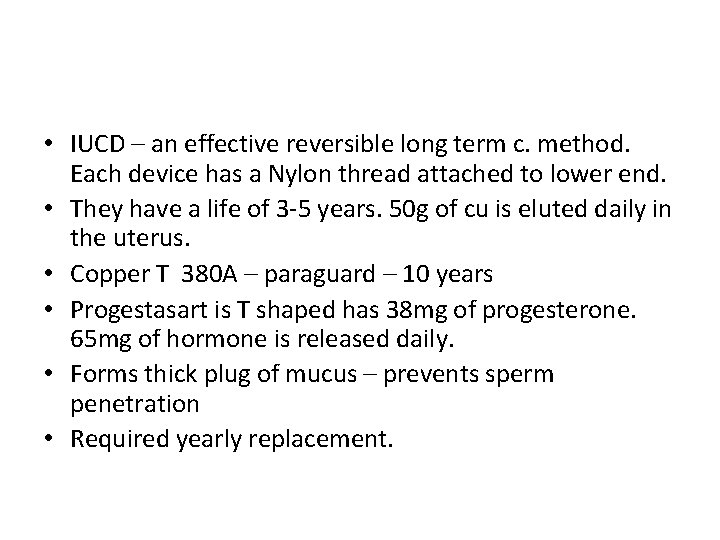 • IUCD – an effective reversible long term c. method. Each device has a Nylon thread attached to lower end.
• They have a life of 3-5 years. 50g of cu is eluted daily in the uterus.
• Copper T 380A – paraguard – 10 years
• Progestasart is T shaped has 38mg of progesterone. 65mg of hormone is released daily.
• Forms thick plug of mucus – prevents sperm penetration
• Required yearly replacement.